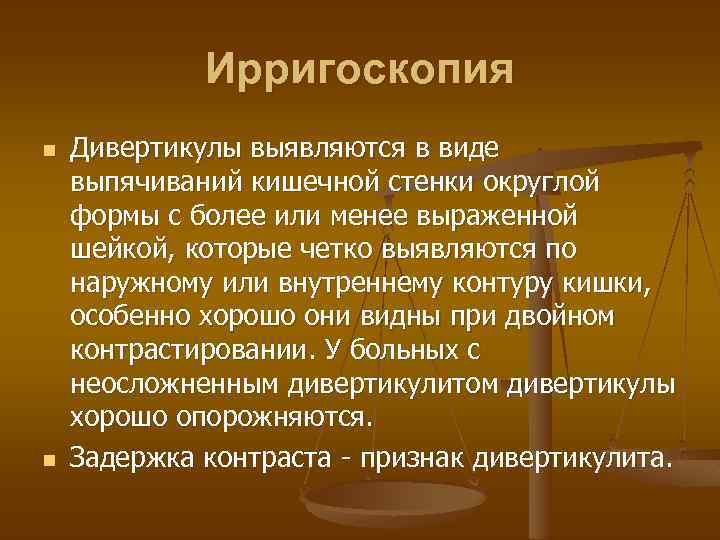 Ирригоскопия

Дивертикулы выявляются в виде выпячиваний кишечной стенки округлой формы с более или менее выраженной шейкой, которые четко выявляются по наружному или внутреннему контуру кишки, особенно хорошо они видны при двойном контрастировании. У больных с неосложненным дивертикулитом дивертикулы хорошо опорожняются.

Задержка контраста - признак дивертикулита.